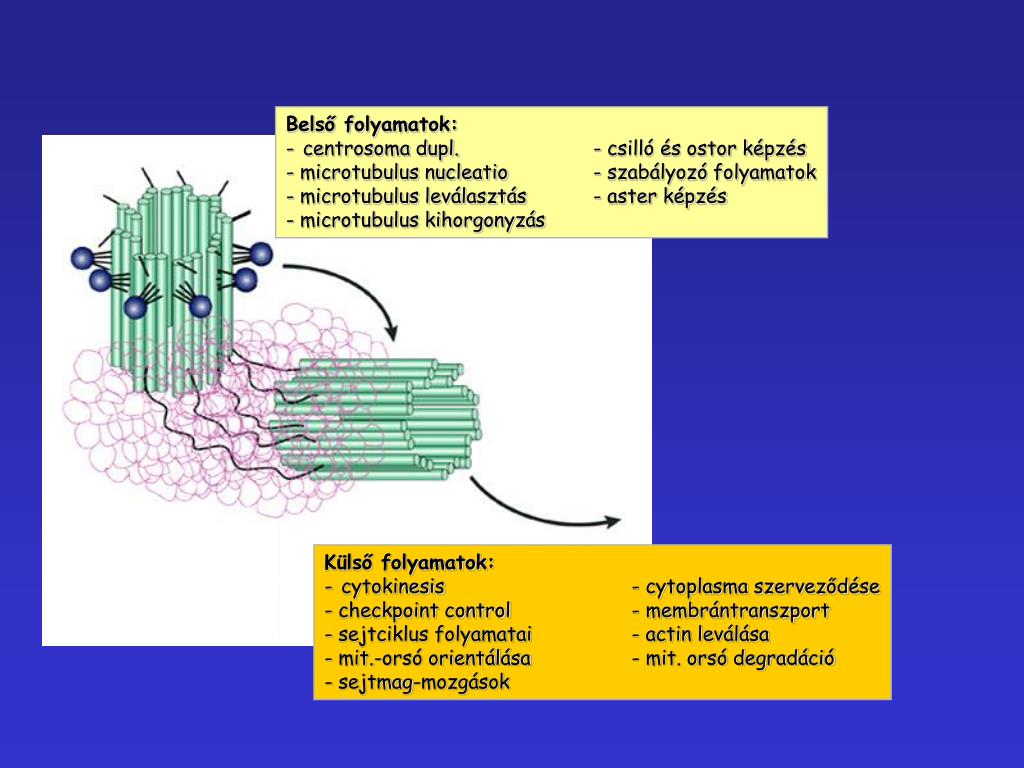 Belső folyamatok:
- centrosoma dupl.
- microtubulus nucleatio
- microtubulus leválasztás
- microtubulus kihorgonyzás

- csilló és ostor képzés
- szabályozó folyamatok
- aster képzés

Külső folyamatok:
- cytokinesis
- checkpoint control
- sejtciklus folyamatai
- mit.-orsó orientálása
- sejtmag-mozgások

- cytoplasma szerveződése
- membrántranszport
- actin leválása
- mit. orsó degradáció